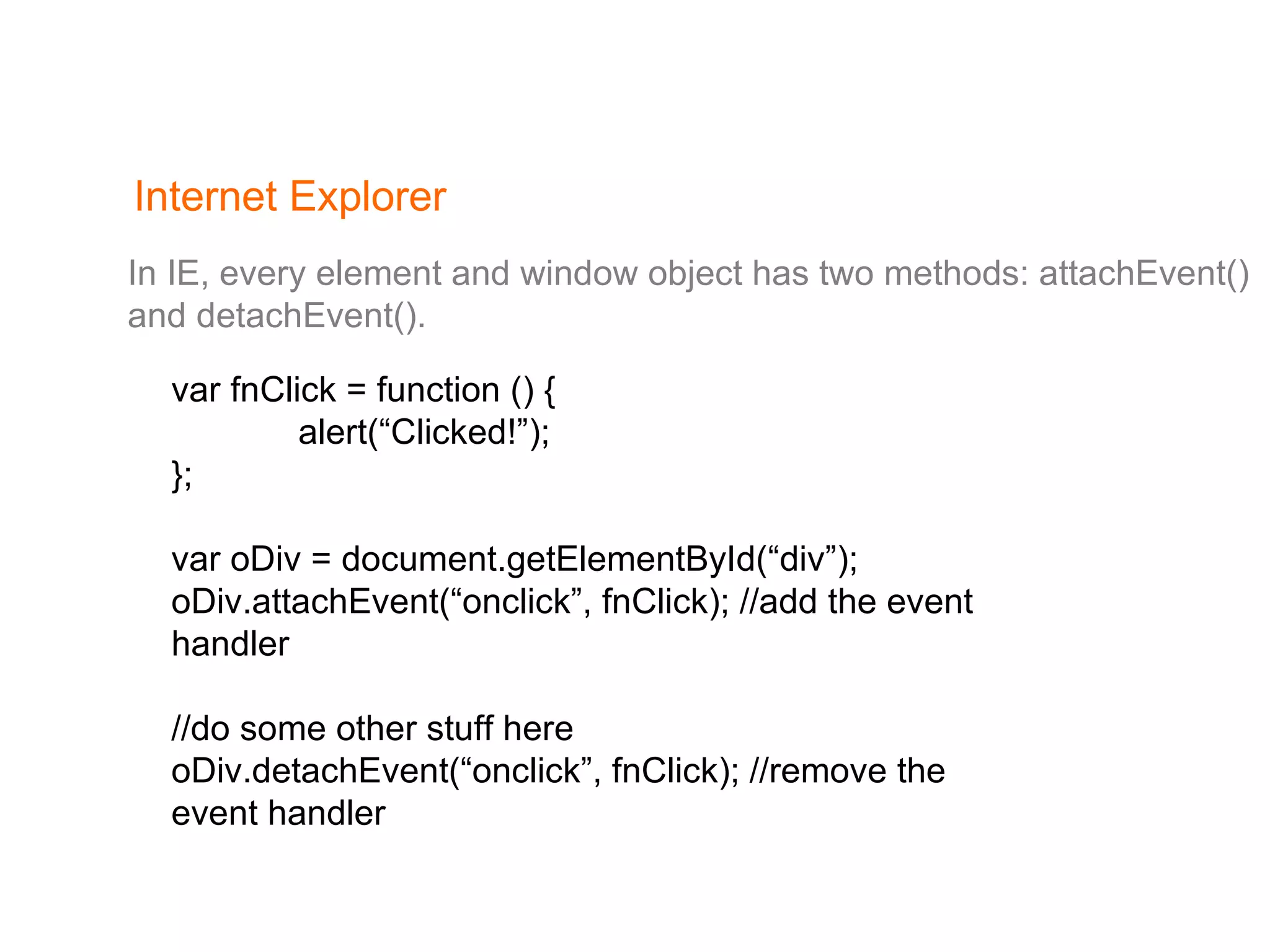 Internet Explorer

In IE, every element and window object has two methods: attachEvent() and detachEvent().

var fnClick = function () {
alert(“Clicked!”);
};

var oDiv = document.getElementById(“div”);
oDiv.attachEvent(“onclick”, fnClick); //add the event handler

//do some other stuff here
oDiv.detachEvent(“onclick”, fnClick); //remove the event handler